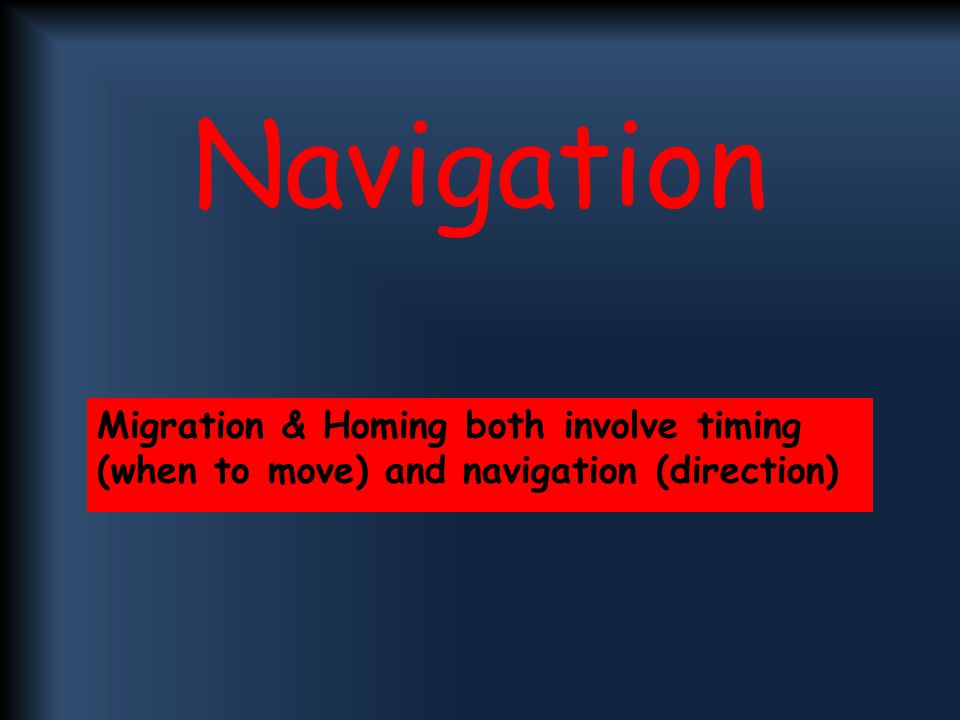 Navigation

Migration & Homing both involve timing (when to move) and navigation (direction)